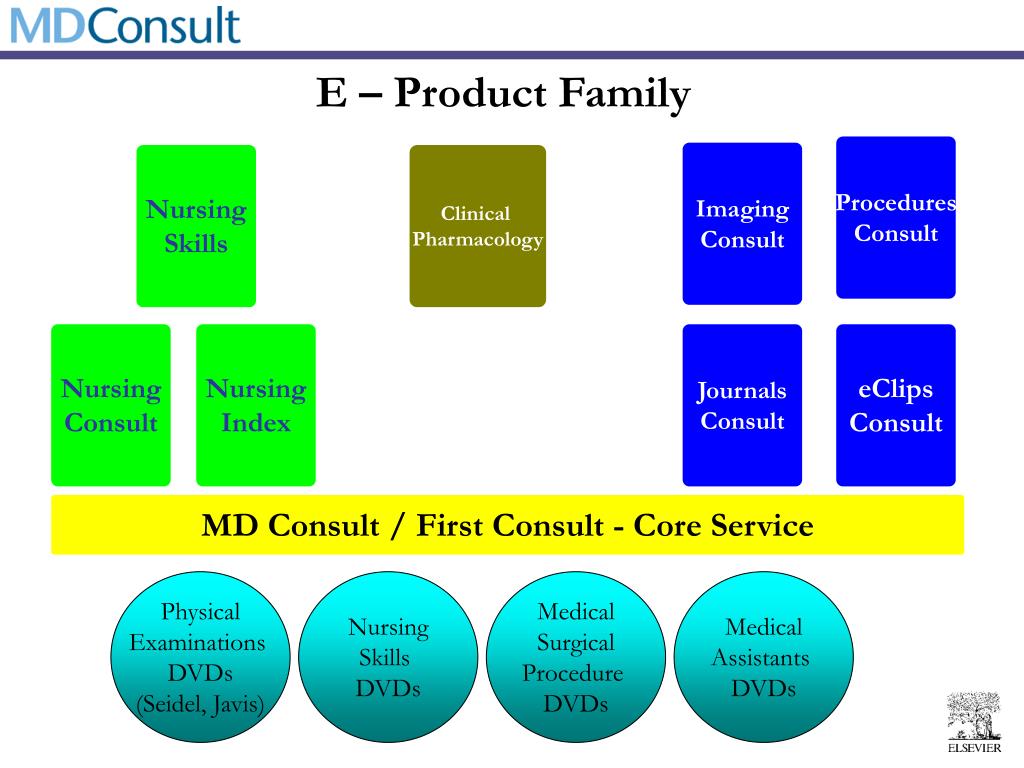 MDConsult

E – Product Family

Nursing Skills

Clinical Pharmacology

Imaging Consult

Procedures Consult

Nursing Consult

Nursing Index

Journals Consult

eClips Consult

MD Consult / First Consult - Core Service

Physical Examinations DVDs (Seidel, Javis)

Nursing Skills DVDs

Medical Surgical Procedure DVDs

Medical Assistants DVDs

ELSEVIER